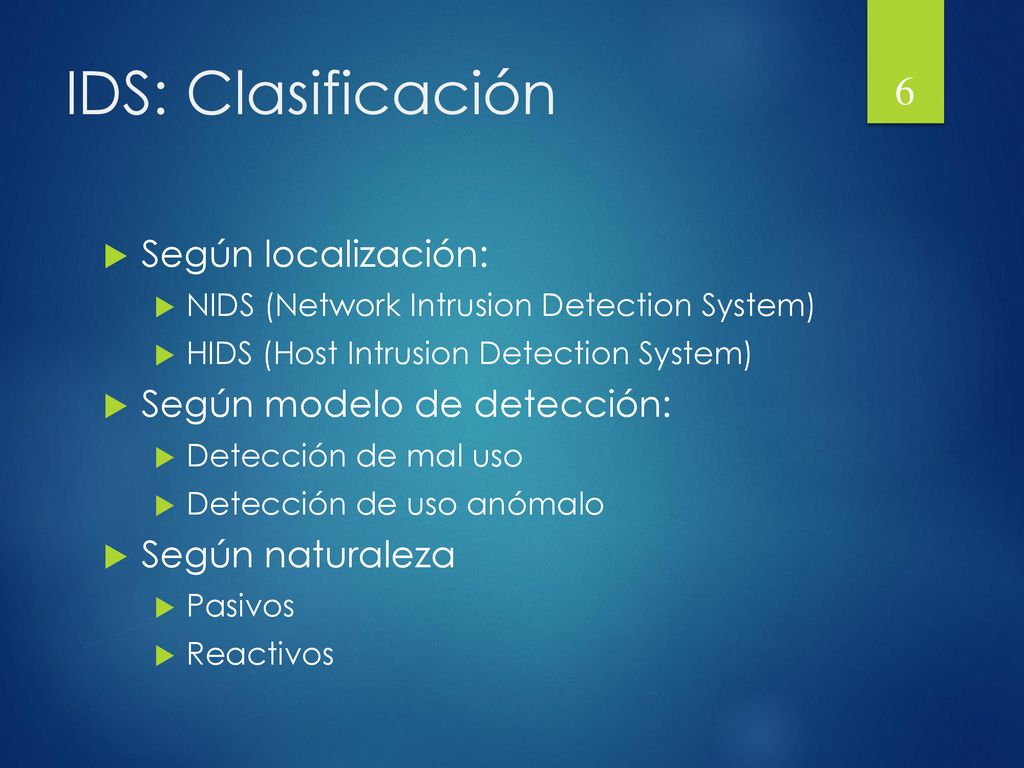 IDS: Clasificación

6

Según localización:
NIDS (Network Intrusion Detection System)
HIDS (Host Intrusion Detection System)
Según modelo de detección:
Detección de mal uso
Detección de uso anómalo
Según naturaleza
Pasivos
Reactivos